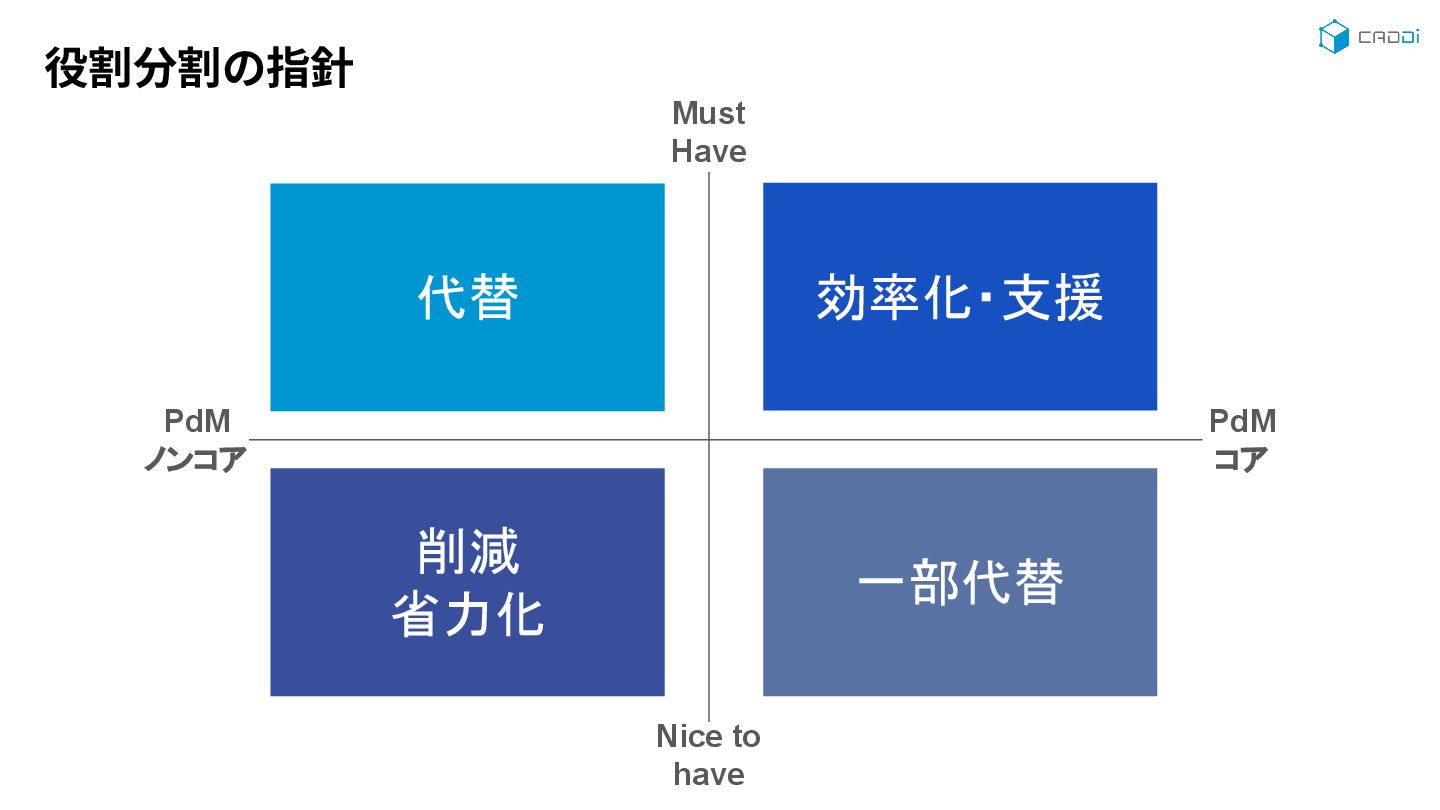 役割分割の指針

CADDi

Must Have

代替

効率化・支援

PdM ノンコア

PdM コア

削減
省力化

一部代替

Nice to have